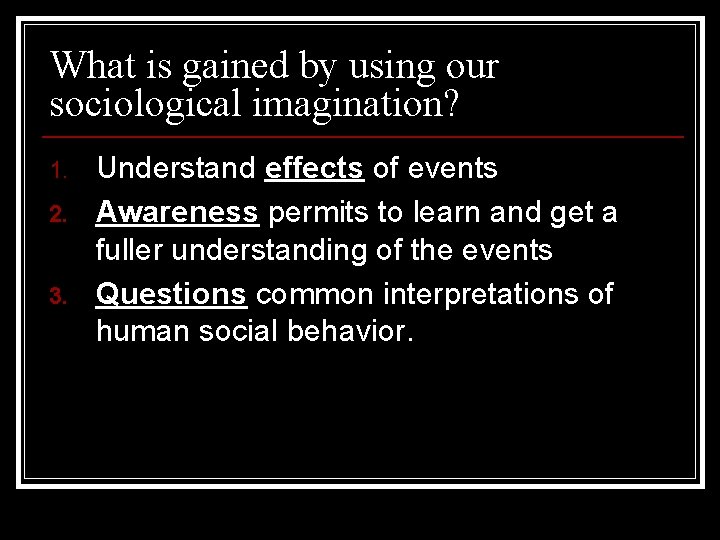 What is gained by using our sociological imagination?

1. Understand effects of events
2. Awareness permits to learn and get a fuller understanding of the events
3. Questions common interpretations of human social behavior.